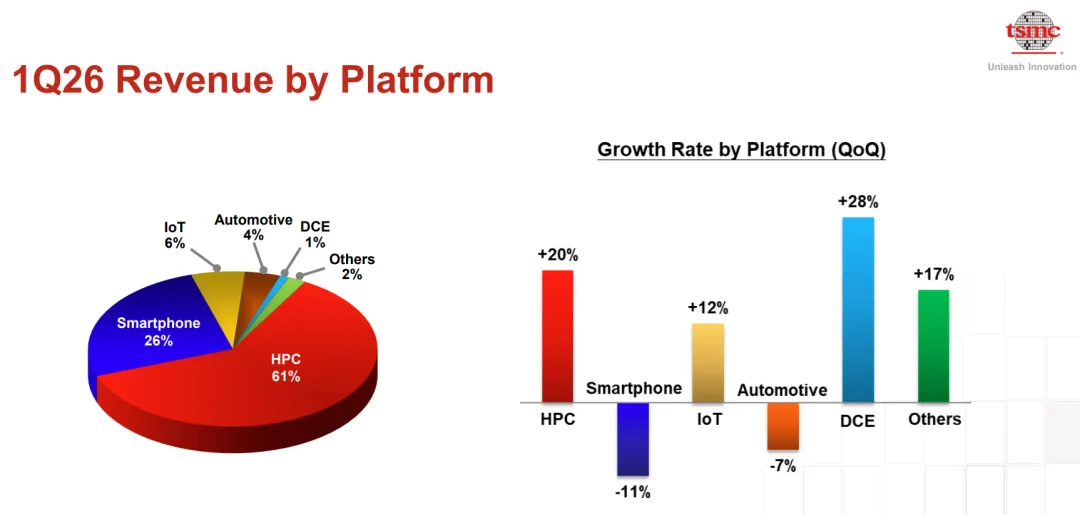 tsmc
Unleash Innovation

1Q26 Revenue by Platform

IoT
6%
Automotive
4%
DCE
1%
Others
2%
Smartphone
26%
HPC
61%

Growth Rate by Platform (QoQ)

+20%
HPC
Smartphone
-11%
+12%
IoT
Automotive
-7%
+28%
DCE
+17%
Others